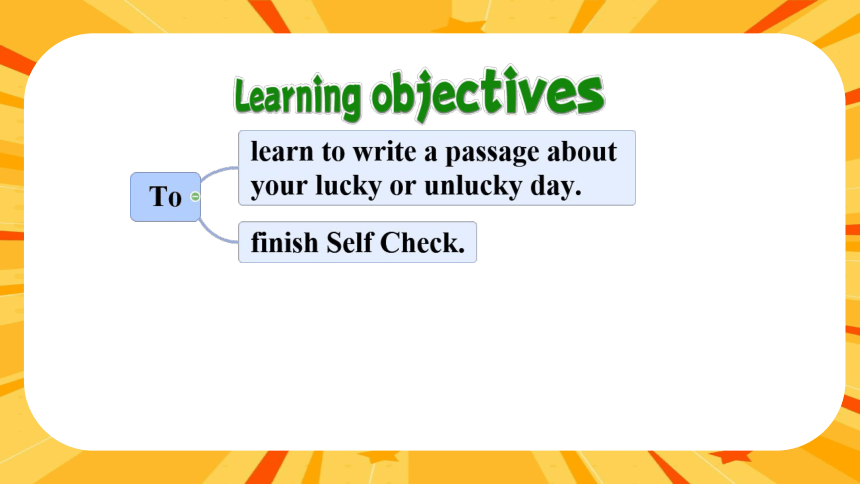 Learning objectives

To

learn to write a passage about your lucky or unlucky day.

finish Self Check.